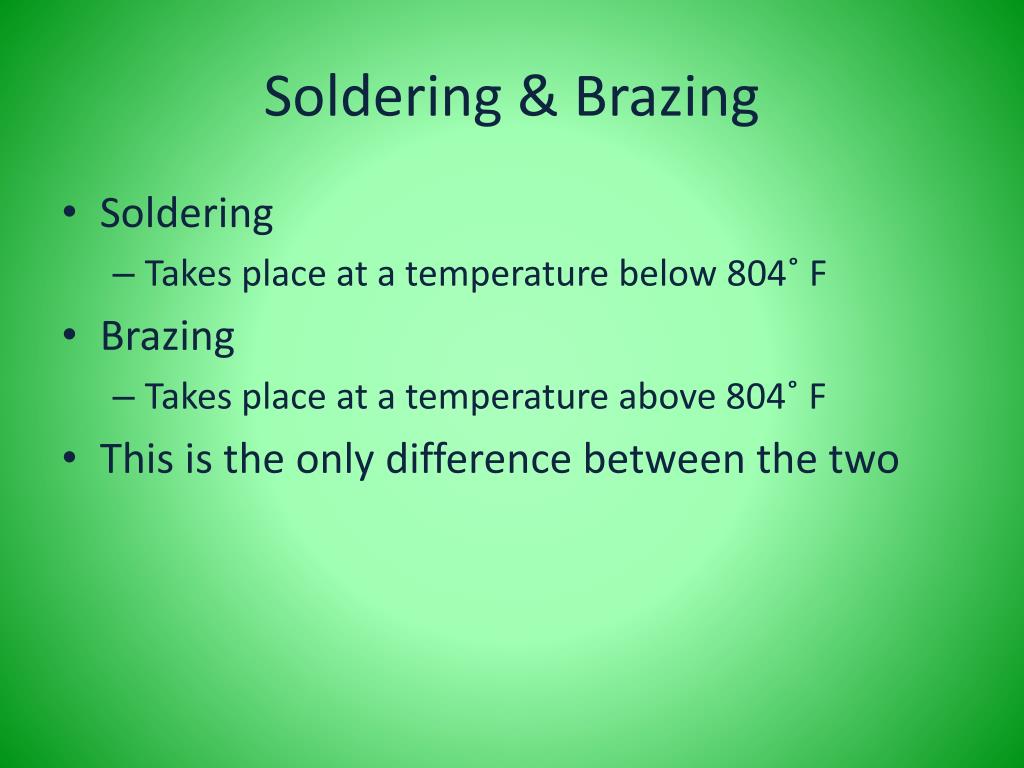 Soldering & Brazing

• Soldering
– Takes place at a temperature below 804˚ F
• Brazing
– Takes place at a temperature above 804˚ F
• This is the only difference between the two